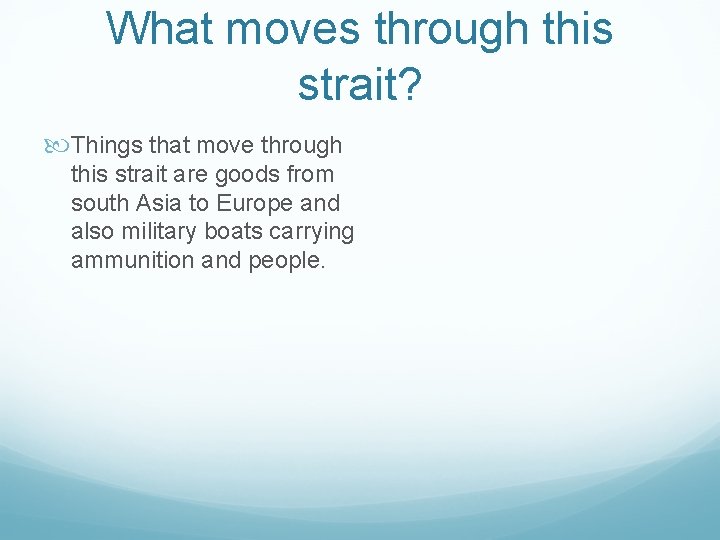 What moves through this strait?

Things that move through this strait are goods from south Asia to Europe and also military boats carrying ammunition and people.